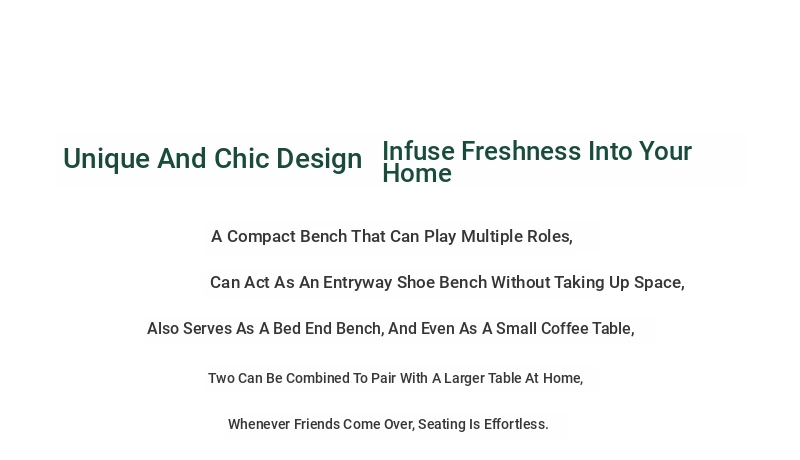 Unique And Chic Design

Infuse Freshness Into Your Home

A Compact Bench That Can Play Multiple Roles,

Can Act As An Entryway Shoe Bench Without Taking Up Space,

Also Serves As A Bed End Bench, And Even As A Small Coffee Table,

Two Can Be Combined To Pair With A Larger Table At Home,

Whenever Friends Come Over, Seating Is Effortless.